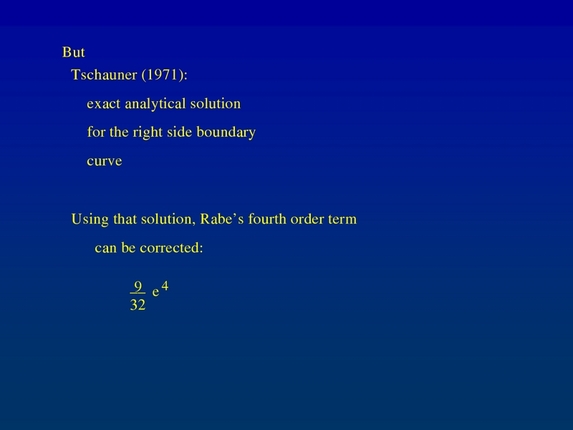 But

Tschauner (1971):

exact analytical solution

for the right side boundary

curve

Using that solution, Rabe's fourth order term

can be corrected:

$\frac{9}{32} e^4$